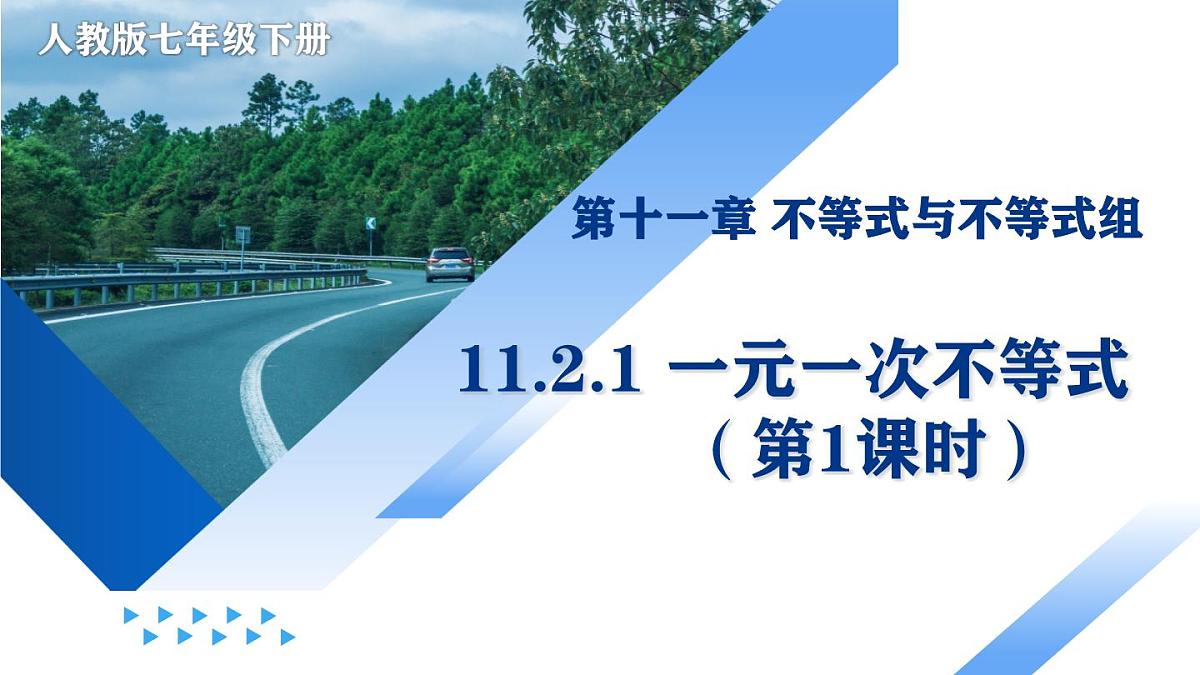 人教版七年级下册

第十一章 不等式与不等式组

11.2.1 一元一次不等式
（第1课时）